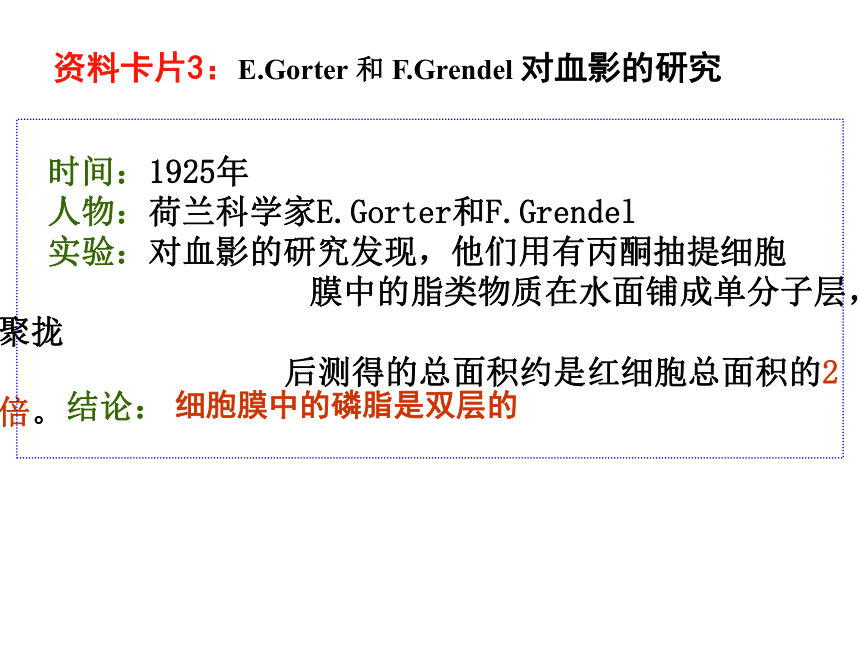 资料卡片3：E.Gorter 和 F.Grendel 对血影的研究

时间：1925年
人物：荷兰科学家E.Gorter和F.Grendel
实验：对血影的研究发现，他们用有丙酮抽提细胞膜中的脂类物质在水面铺成单分子层，聚拢后测得的总面积约是红细胞总面积的2倍。结论：细胞膜中的磷脂是双层的